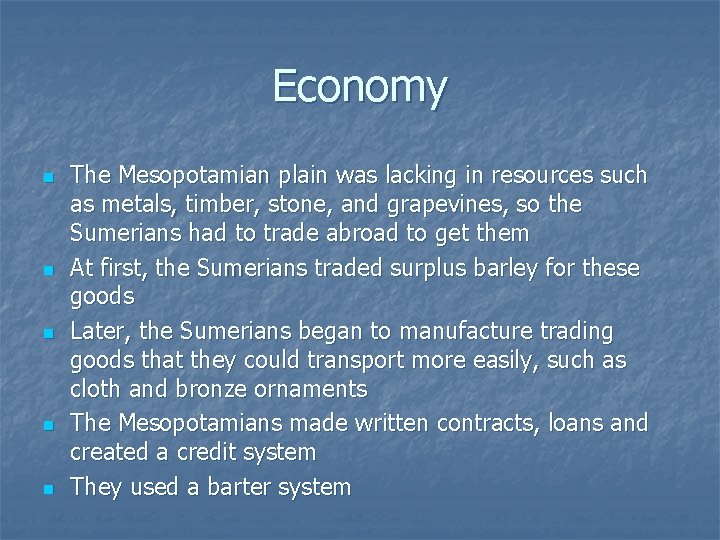 Economy

- The Mesopotamian plain was lacking in resources such as metals, timber, stone, and grapevines, so the Sumerians had to trade abroad to get them
- At first, the Sumerians traded surplus barley for these goods
- Later, the Sumerians began to manufacture trading goods that they could transport more easily, such as cloth and bronze ornaments
- The Mesopotamians made written contracts, loans and created a credit system
- They used a barter system